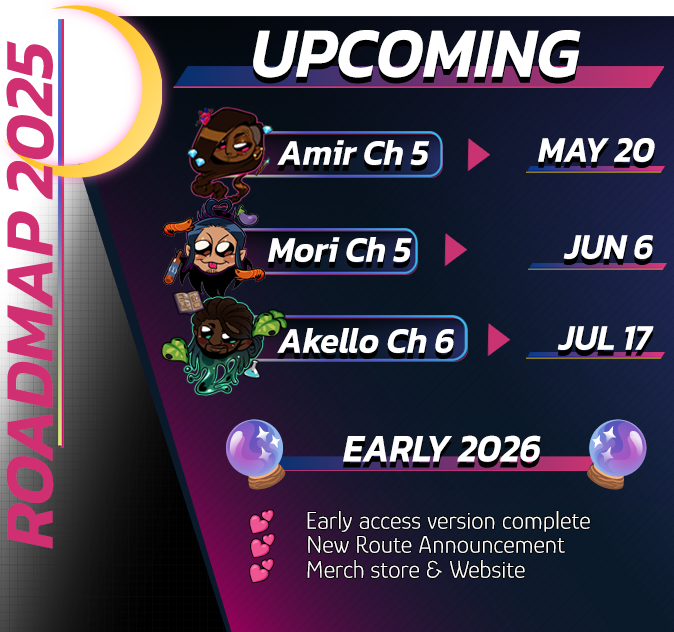 ROADMAP 2025

UPCOMING

Amir Ch 5 MAY 20

Mori Ch 5 JUN 6

Akello Ch 6 JUL 17

EARLY 2026

Early access version complete
New Route Announcement
Merch store & Website